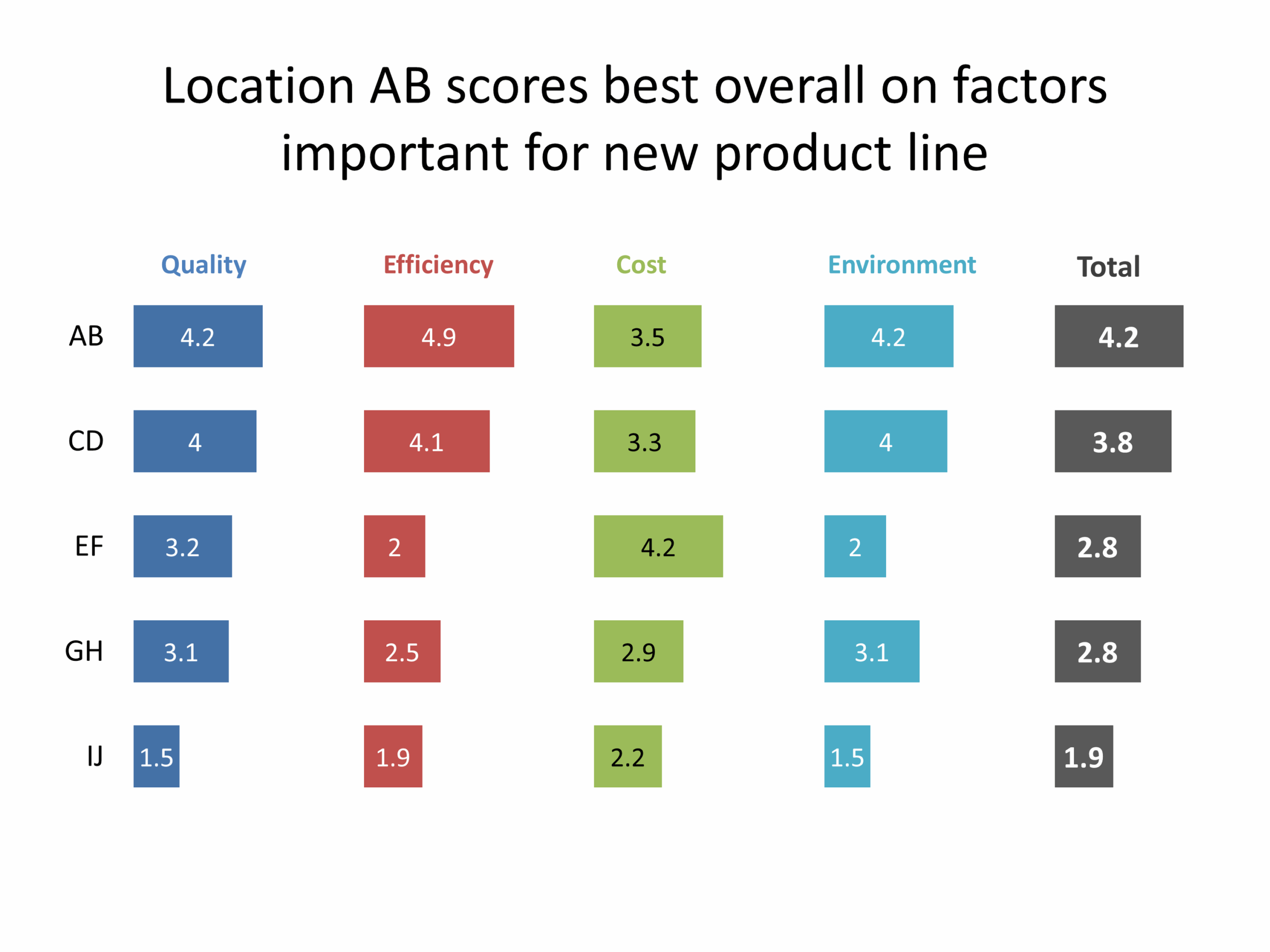 Location AB scores best overall on factors important for new product line

| | Quality | Efficiency | Cost | Environment | Total |
|---|---|---|---|---|---|
| AB | 4.2 | 4.9 | 3.5 | 4.2 | 4.2 |
| CD | 4 | 4.1 | 3.3 | 4 | 3.8 |
| EF | 3.2 | 2 | 4.2 | 2 | 2.8 |
| GH | 3.1 | 2.5 | 2.9 | 3.1 | 2.8 |
| IJ | 1.5 | 1.9 | 2.2 | 1.5 | 1.9 |